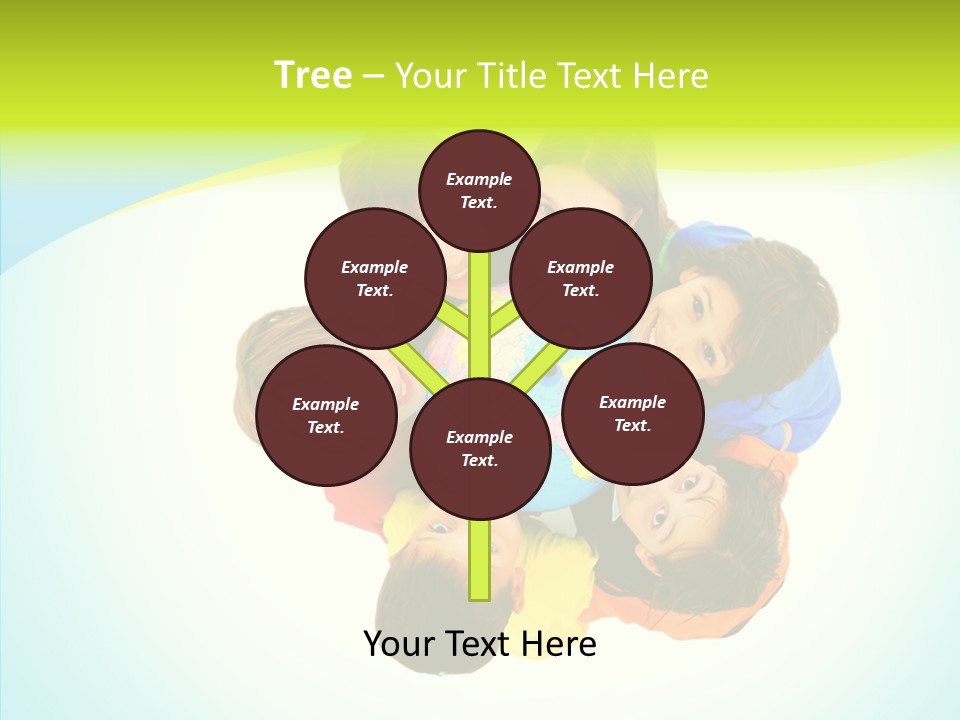 Tree – Your Title Text Here

Example Text.

Example Text.

Example Text.

Example Text.

Example Text.

Example Text.

Your Text Here